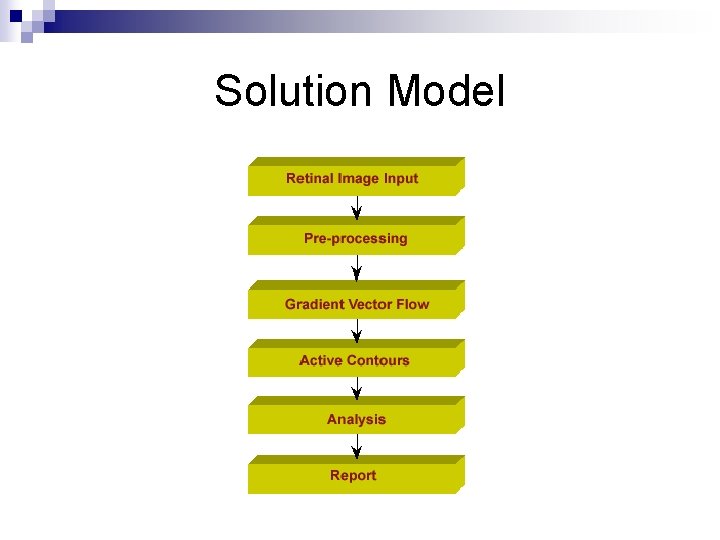 Solution Model

Retinal Image Input

Pre-processing

Gradient Vector Flow

Active Contours

Analysis

Report